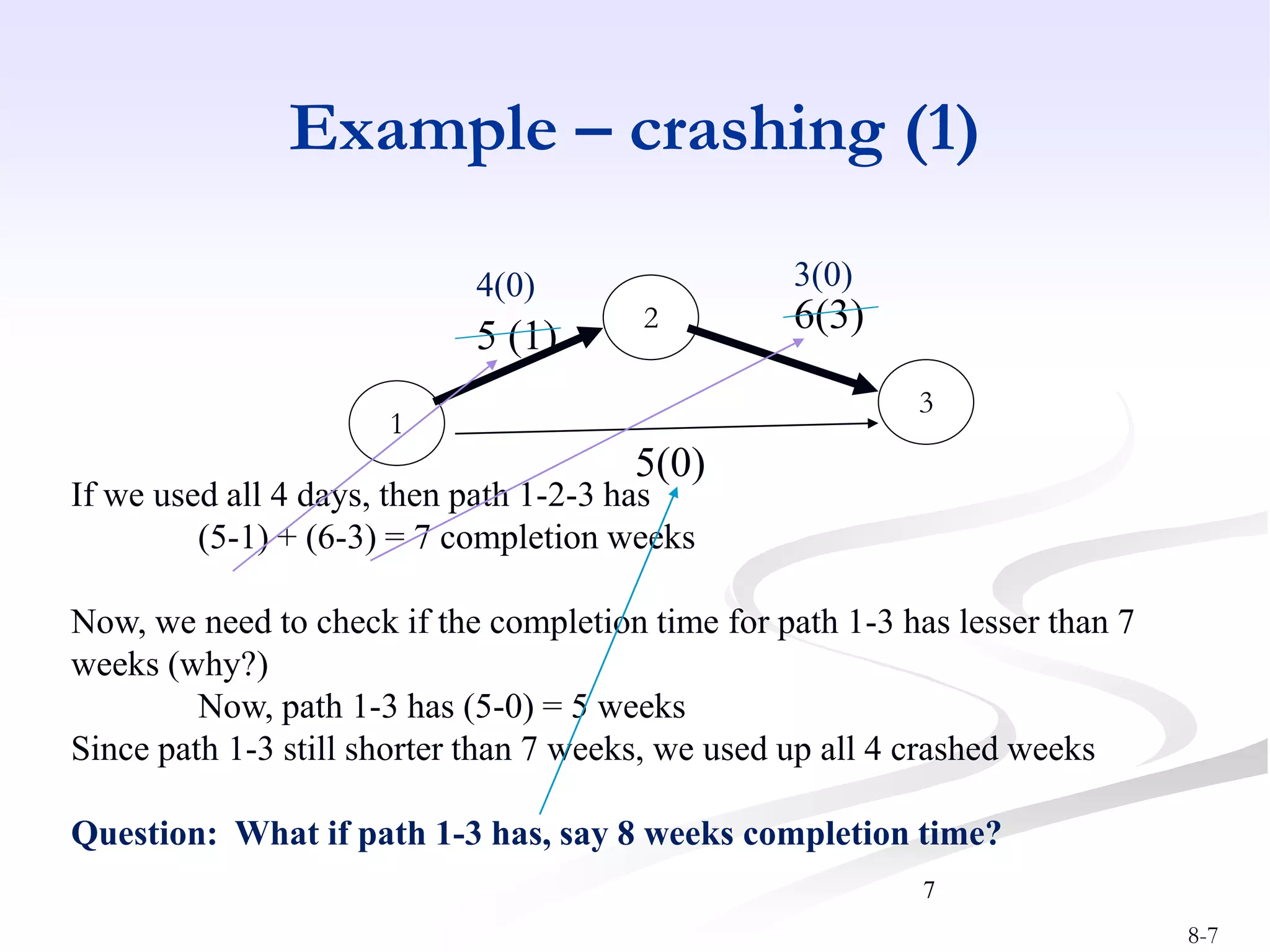 Example – crashing (1)

4(0)

5 (1)

2

3(0)

6(3)

1

3

5(0)

If we used all 4 days, then path 1-2-3 has (5-1) + (6-3) = 7 completion weeks

Now, we need to check if the completion time for path 1-3 has lesser than 7 weeks (why?)

Now, path 1-3 has (5-0) = 5 weeks

Since path 1-3 still shorter than 7 weeks, we used up all 4 crashed weeks

Question: What if path 1-3 has, say 8 weeks completion time?

7

8-7